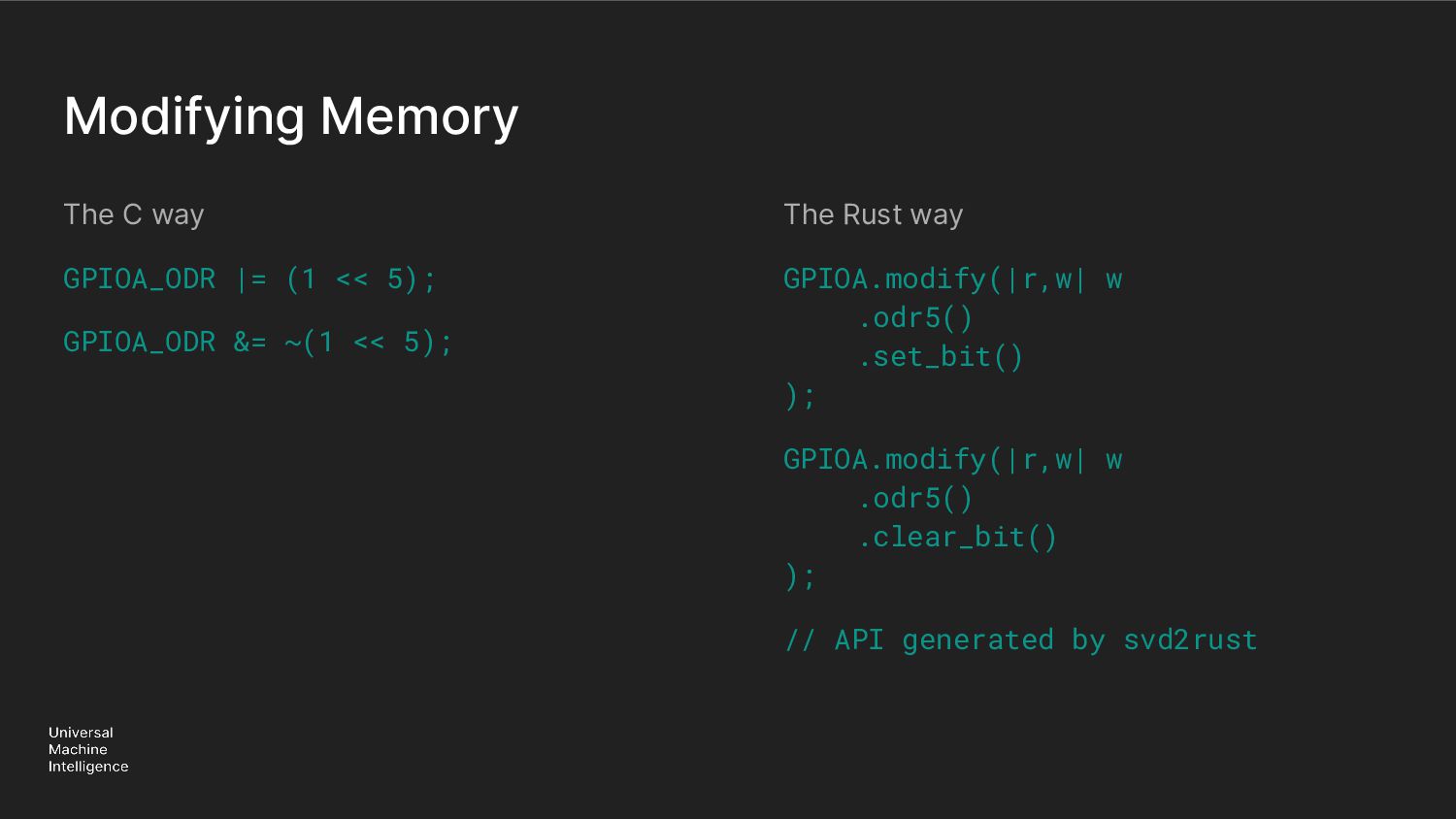 Modifying Memory

The C way

GPIOA_ODR |= (1 << 5);

GPIOA_ODR &= ~(1 << 5);

The Rust way

GPIOA.modify(|r,w| w
    .odr5()
    .set_bit()
);

GPIOA.modify(|r,w| w
    .odr5()
    .clear_bit()
);

// API generated by svd2rust

Universal
Machine
Intelligence